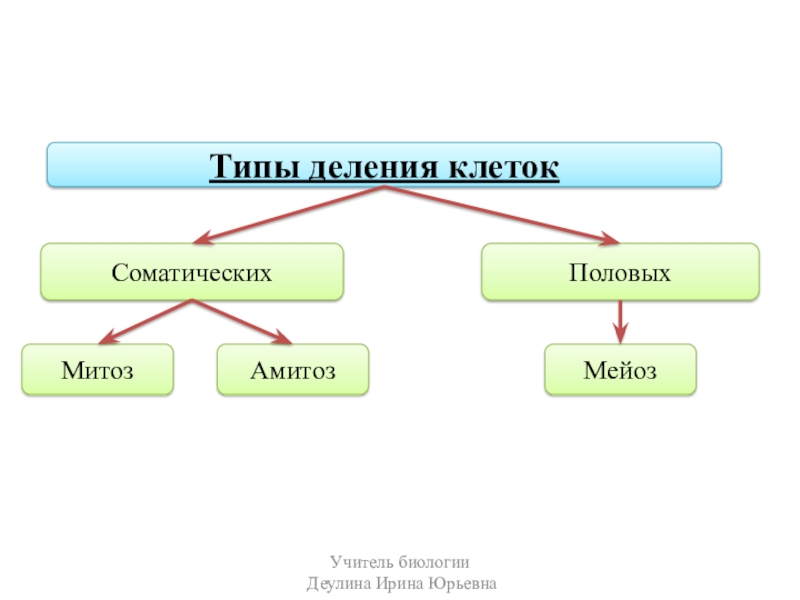 Типы деления клеток

Соматических

Половых

Митоз

Амитоз

Мейоз

Учитель биологии
Деулина Ирина Юрьевна